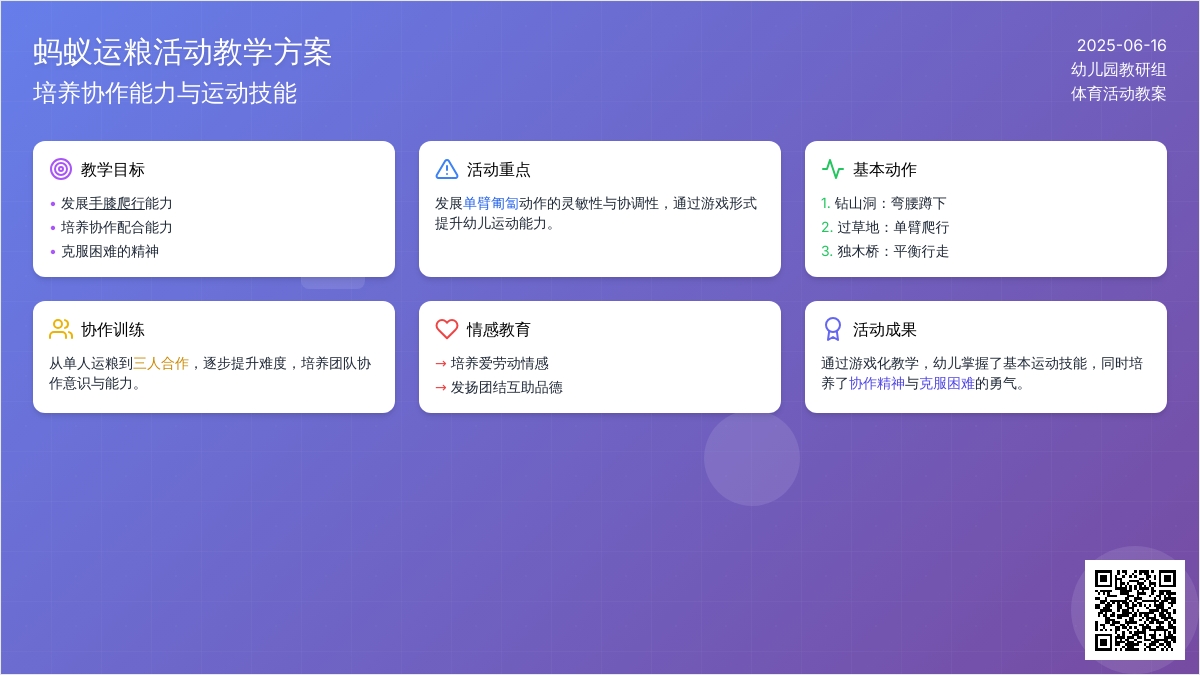 蚂蚁运粮活动教学方案
培养协作能力与运动技能

2025-06-16
幼儿园教研组
体育活动教案

教学目标
• 发展手膝爬行能力
• 培养协作配合能力
• 克服困难的精神

活动重点
发展单臂匍匐动作的灵敏性与协调性，通过游戏形式提升幼儿运动能力。

基本动作
1. 钻山洞：弯腰蹲下
2. 过草地：单臂爬行
3. 独木桥：平衡行走

协作训练
从单人运粮到三人合作，逐步提升难度，培养团队协作意识与能力。

情感教育
→ 培养爱劳动情感
→ 发扬团结互助品德

活动成果
通过游戏化教学，幼儿掌握了基本运动技能，同时培养了协作精神与克服困难的勇气。